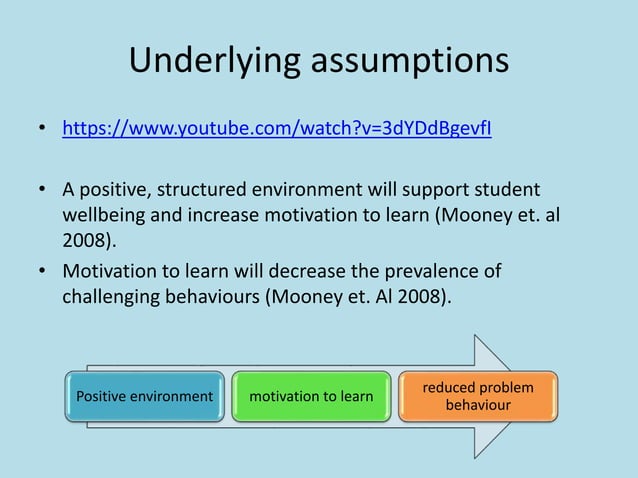 Underlying assumptions

• https://www.youtube.com/watch?v=3dYDdBgevfI

• A positive, structured environment will support student wellbeing and increase motivation to learn (Mooney et. al 2008).

• Motivation to learn will decrease the prevalence of challenging behaviours (Mooney et. Al 2008).

Positive environment

motivation to learn

reduced problem behaviour